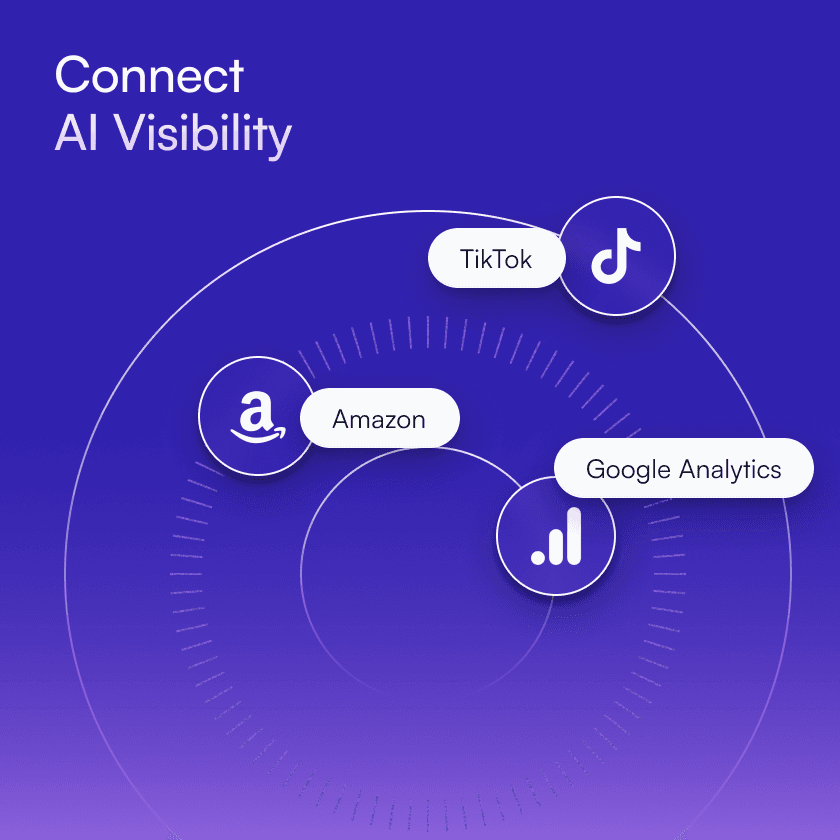 Connect
AI Visibility

TikTok

Amazon

Google Analytics